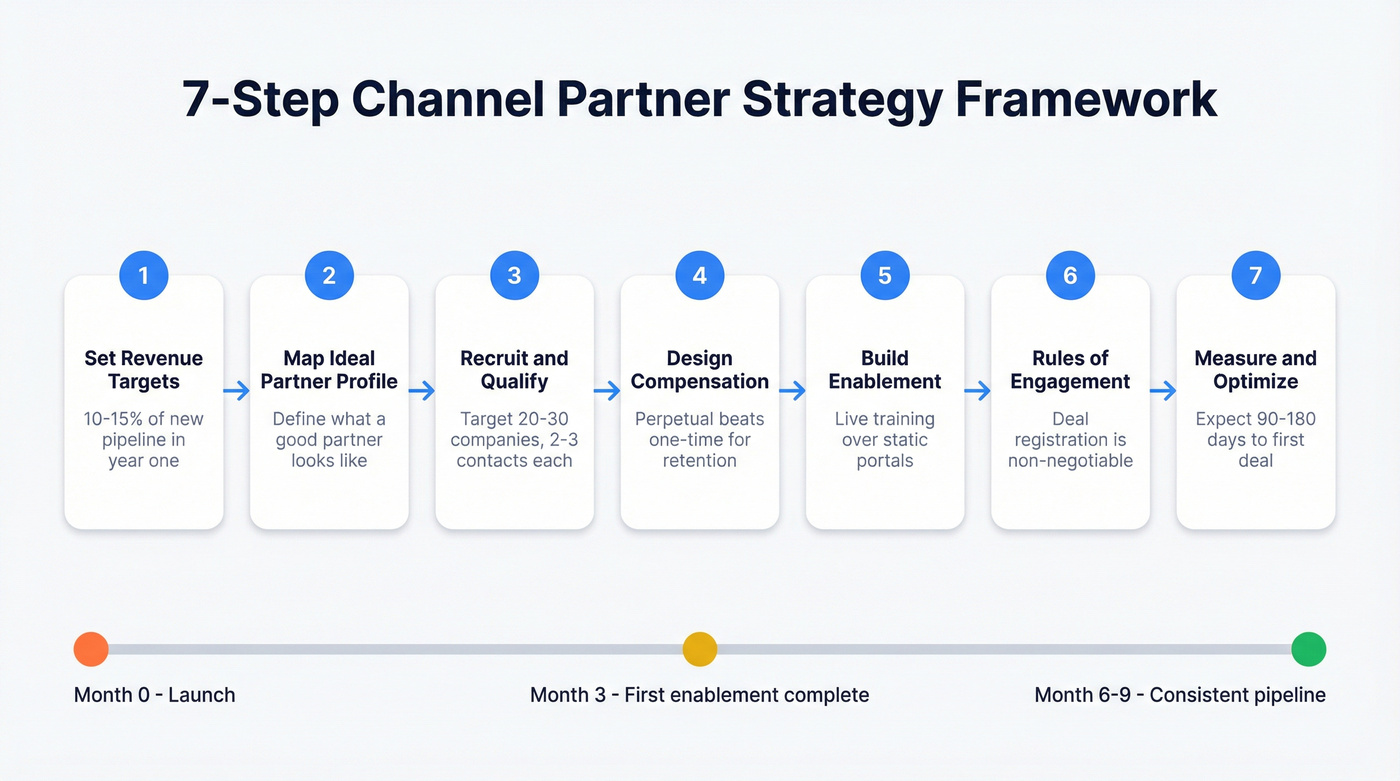 7-Step Channel Partner Strategy Framework

1
Set Revenue Targets
10-15% of new pipeline in year one

2
Map Ideal Partner Profile
Define what a good partner looks like

3
Recruit and Qualify
Target 20-30 companies, 2-3 contacts each

4
Design Compensation
Perpetual beats one-time for retention

5
Build Enablement
Live training over static portals

6
Rules of Engagement
Deal registration is non-negotiable

7
Measure and Optimize
Expect 90-180 days to first deal

Month 0 - Launch
Month 3 - First enablement complete
Month 6-9 - Consistent pipeline